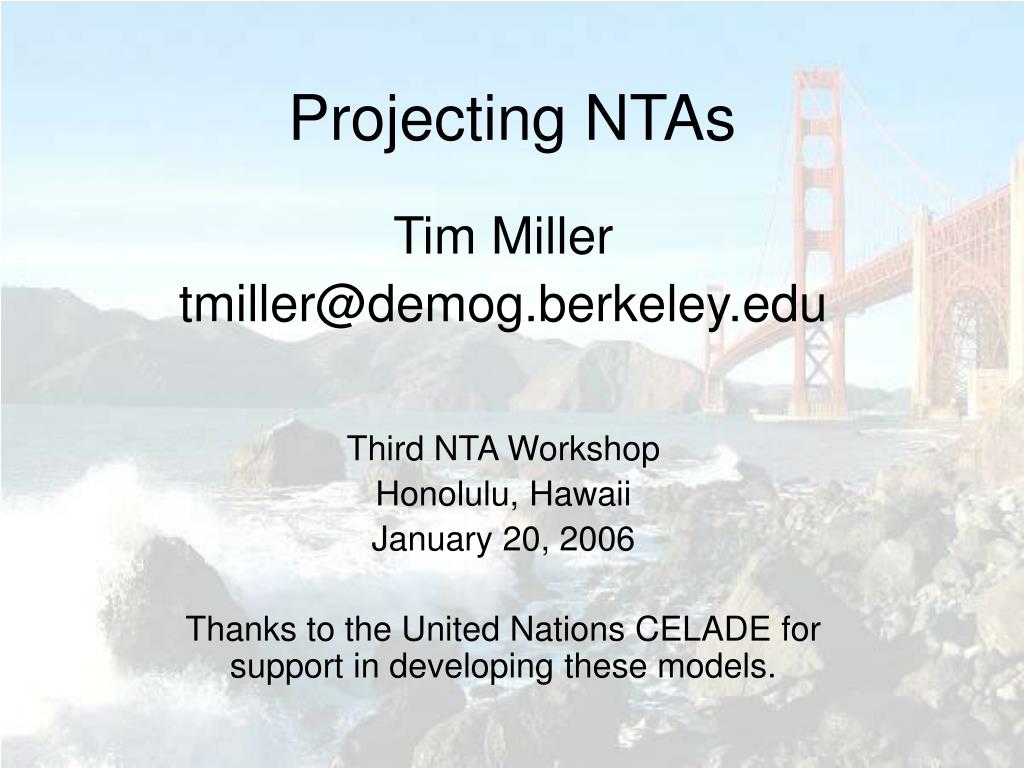 Projecting NTAs

Tim Miller
tmiller@demog.berkeley.edu

Third NTA Workshop
Honolulu, Hawaii
January 20, 2006

Thanks to the United Nations CELADE for support in developing these models.